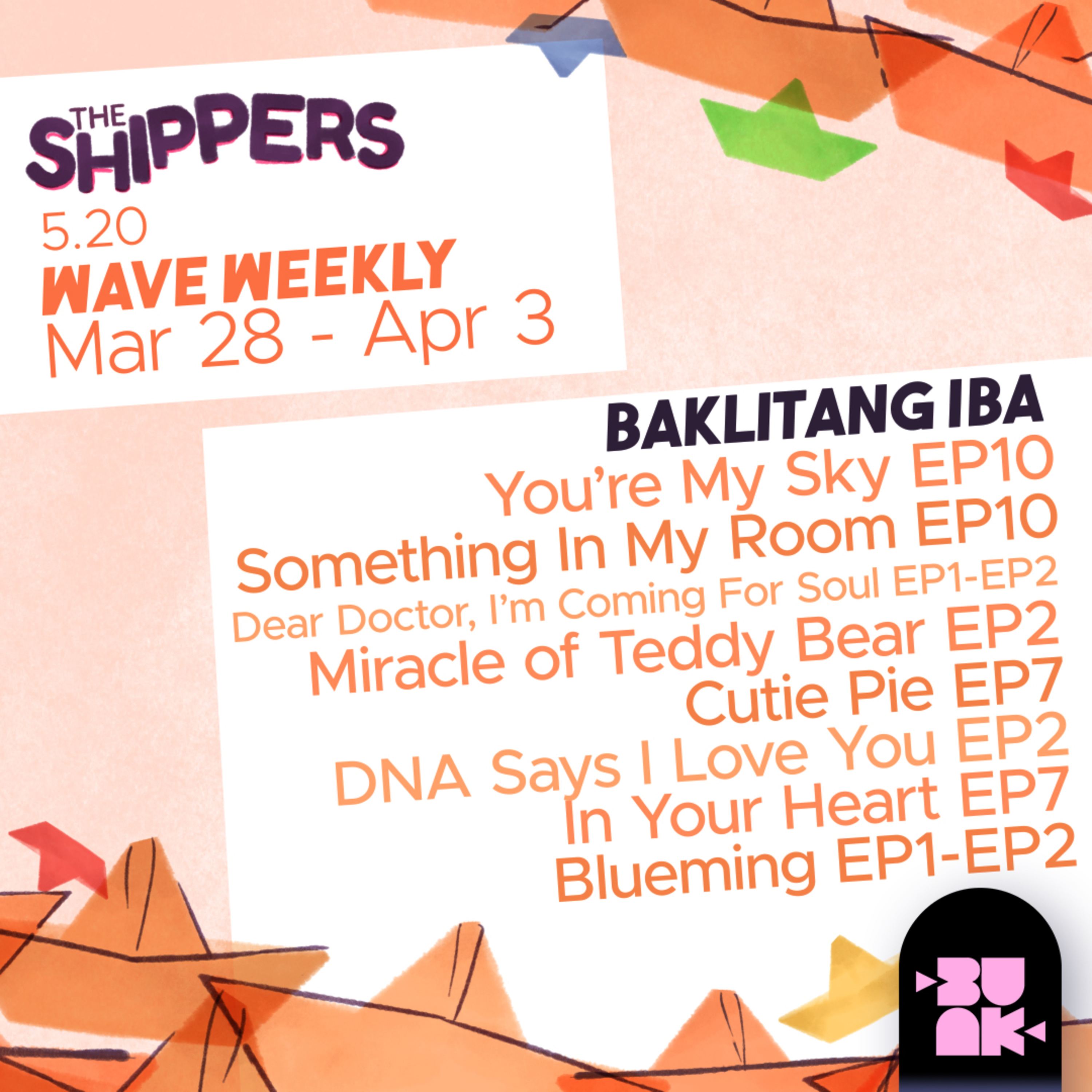 THE SHIPPERS
5.20
WAVE WEEKLY
Mar 28 - Apr 3

BAKLITANG IBA
You're My Sky EP10
Something In My Room EP10
Dear Doctor, I'm Coming For Soul EP1-EP2
Miracle of Teddy Bear EP2
Cutie Pie EP7
DNA Says I Love You EP2
In Your Heart EP7
Blueming EP1-EP2

BUNK